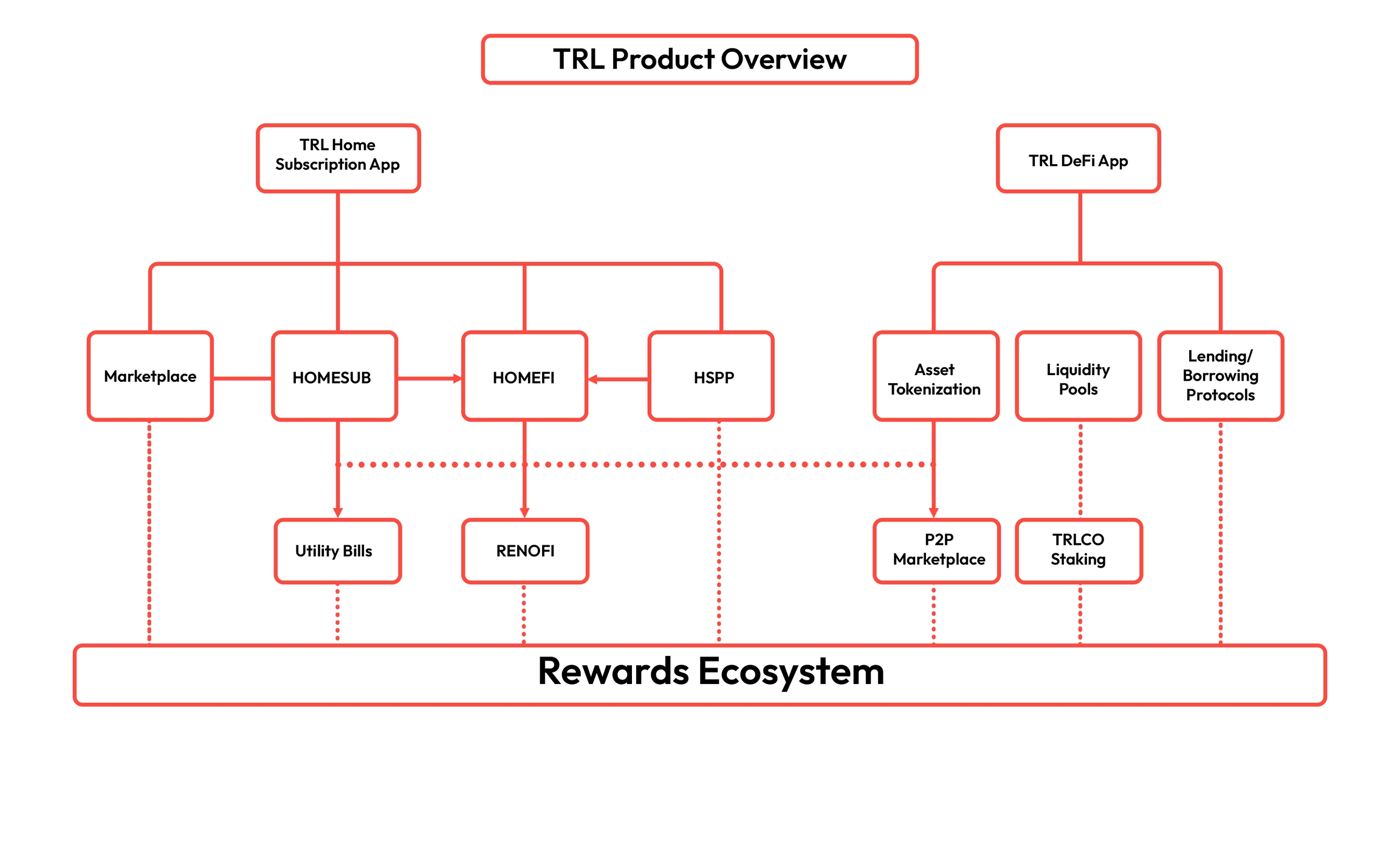 TRL Product Overview

TRL Home Subscription App

TRL DeFi App

Marketplace

HOMESUB

HOMEFI

HSPP

Asset Tokenization

Liquidity Pools

Lending/ Borrowing Protocols

Utility Bills

RENOFI

P2P Marketplace

TRLCO Staking

Rewards Ecosystem